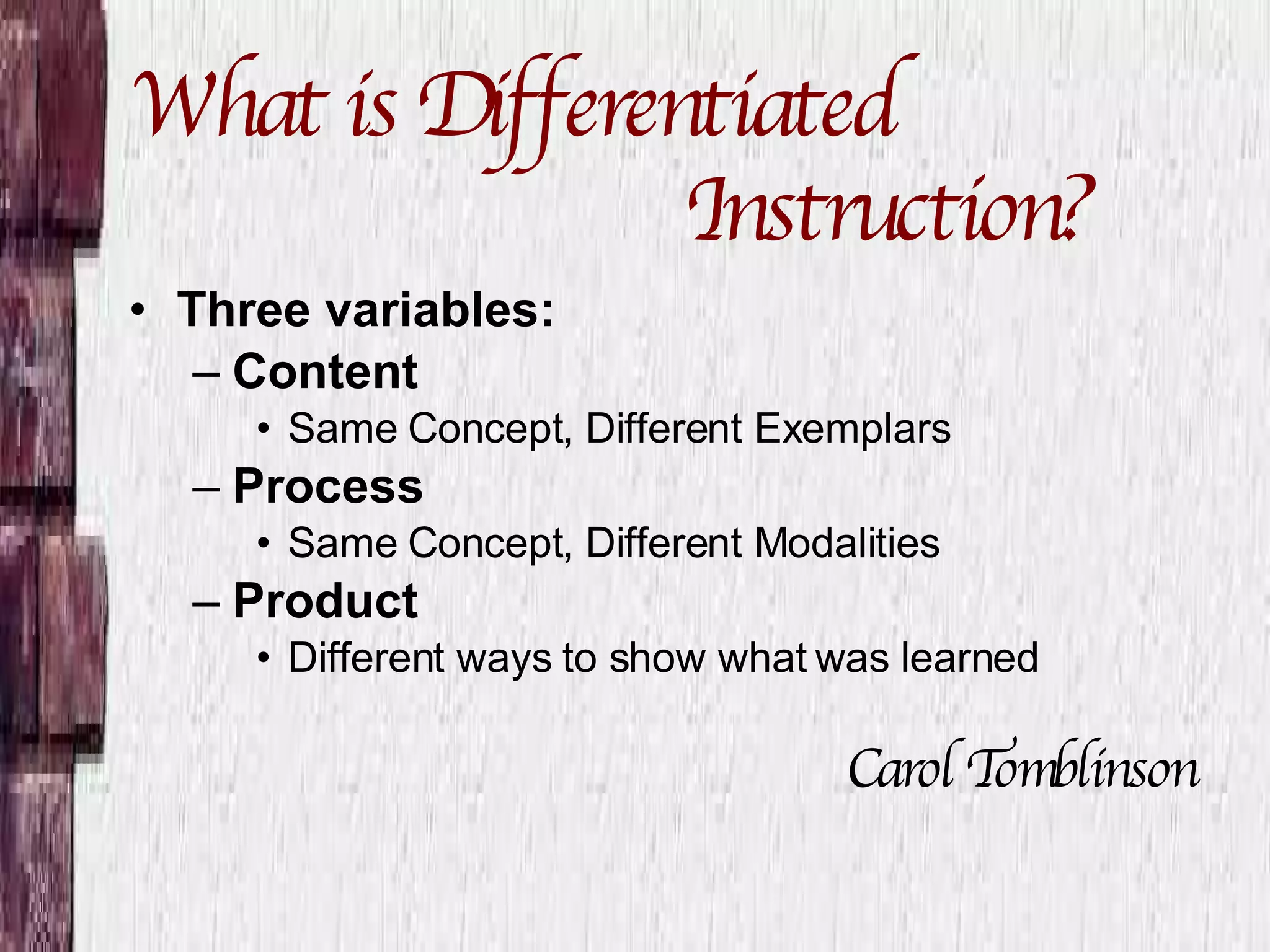 What is Differentiated Instruction?

• Three variables:
– Content
• Same Concept, Different Exemplars
– Process
• Same Concept, Different Modalities
– Product
• Different ways to show what was learned

Carol Tomblinson